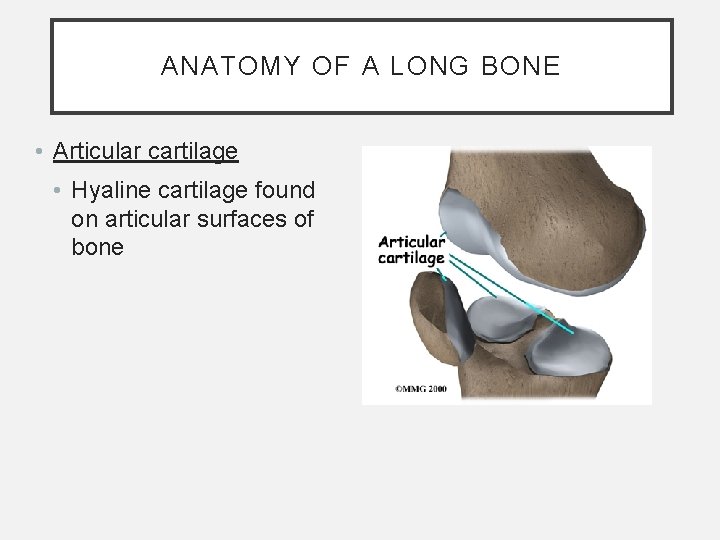 ANATOMY OF A LONG BONE

• Articular cartilage

• Hyaline cartilage found on articular surfaces of bone

Articular cartilage

©MMG 2000